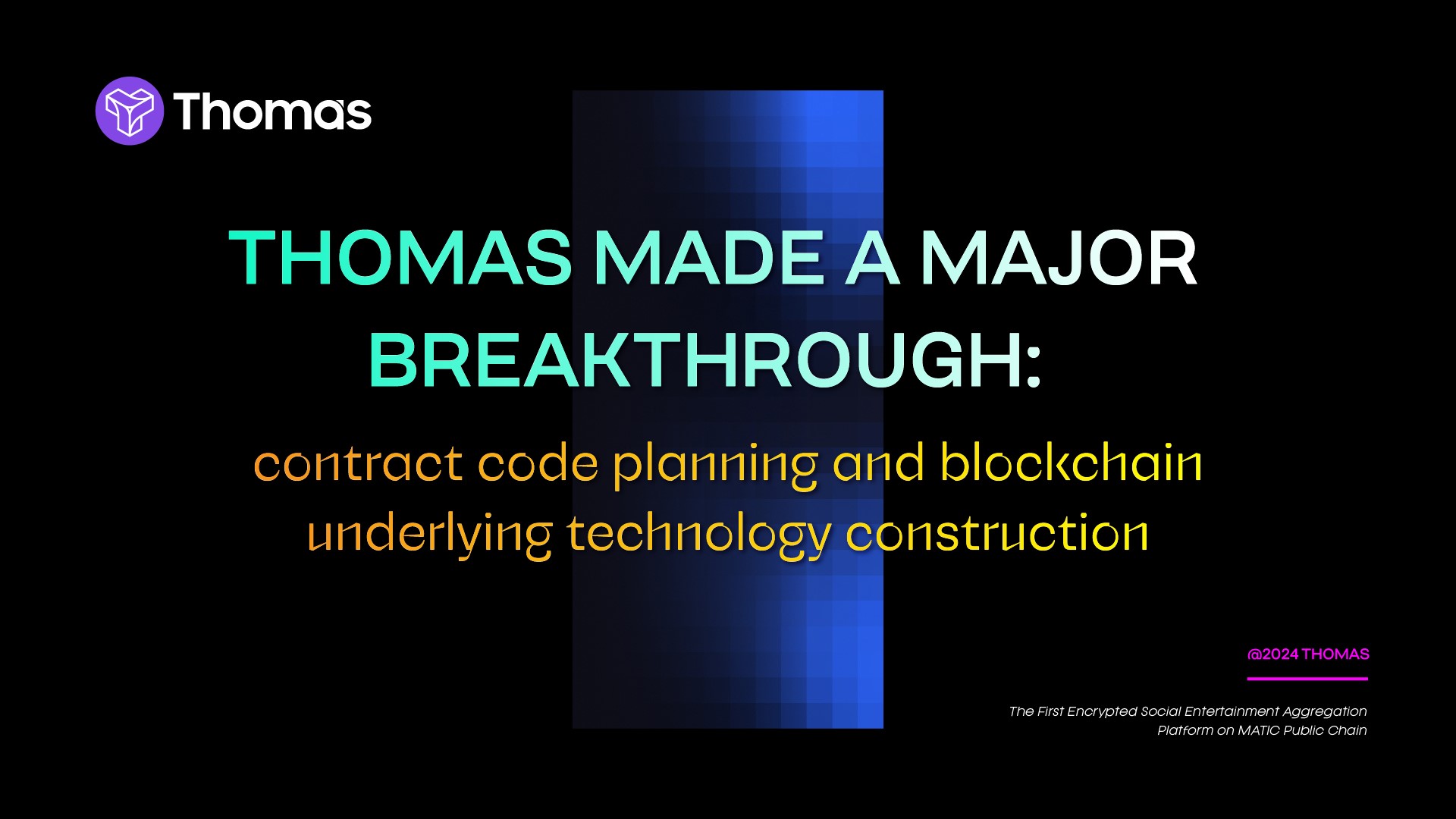 Thomas

THOMAS MADE A MAJOR BREAKTHROUGH:

contract code planning and blockchain underlying technology construction

@2024 THOMAS

The First Encrypted Social Entertainment Aggregation Platform on MATIC Public Chain